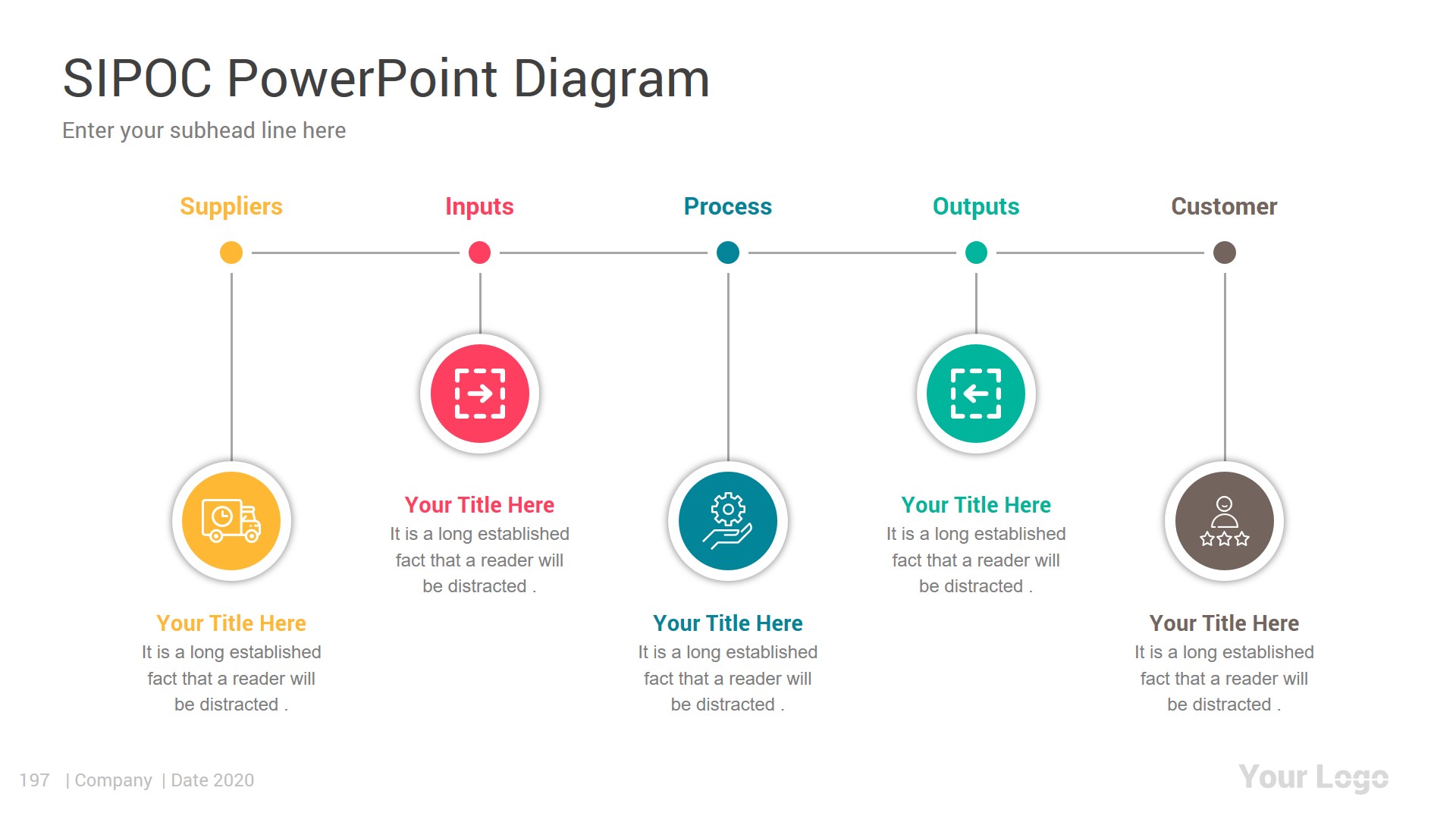 SIPOC PowerPoint Diagram

Enter your subhead line here

Suppliers

Inputs

Process

Outputs

Customer

Your Title Here
It is a long established fact that a reader will be distracted .

Your Title Here
It is a long established fact that a reader will be distracted .

Your Title Here
It is a long established fact that a reader will be distracted .

Your Title Here
It is a long established fact that a reader will be distracted .

Your Title Here
It is a long established fact that a reader will be distracted .

197 | Company | Date 2020

Your Logo